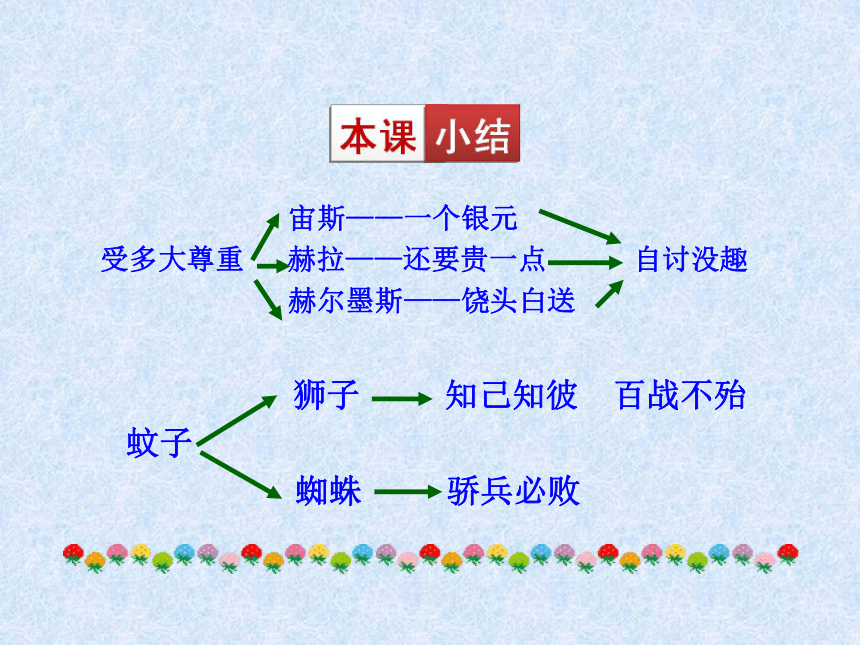 本课 小结

受多大尊重

宙斯——一个银元
赫拉——还要贵一点
赫尔墨斯——饶头白送

自讨没趣

蚊子

狮子 知己知彼 百战不殆

蜘蛛 骄兵必败